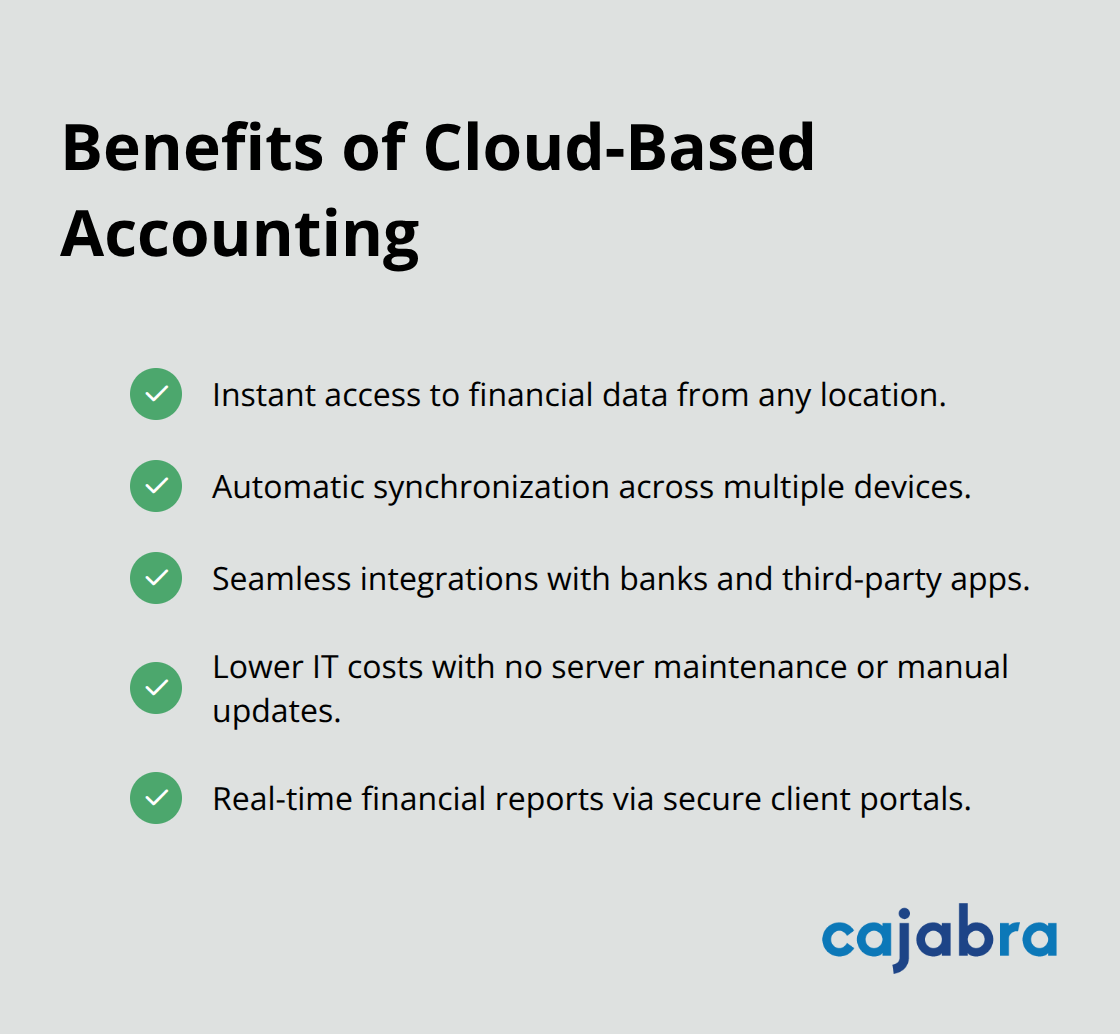 Benefits of Cloud-Based Accounting

Instant access to financial data from any location.

Automatic synchronization across multiple devices.

Seamless integrations with banks and third-party apps.

Lower IT costs with no server maintenance or manual updates.

Real-time financial reports via secure client portals.

cajabra